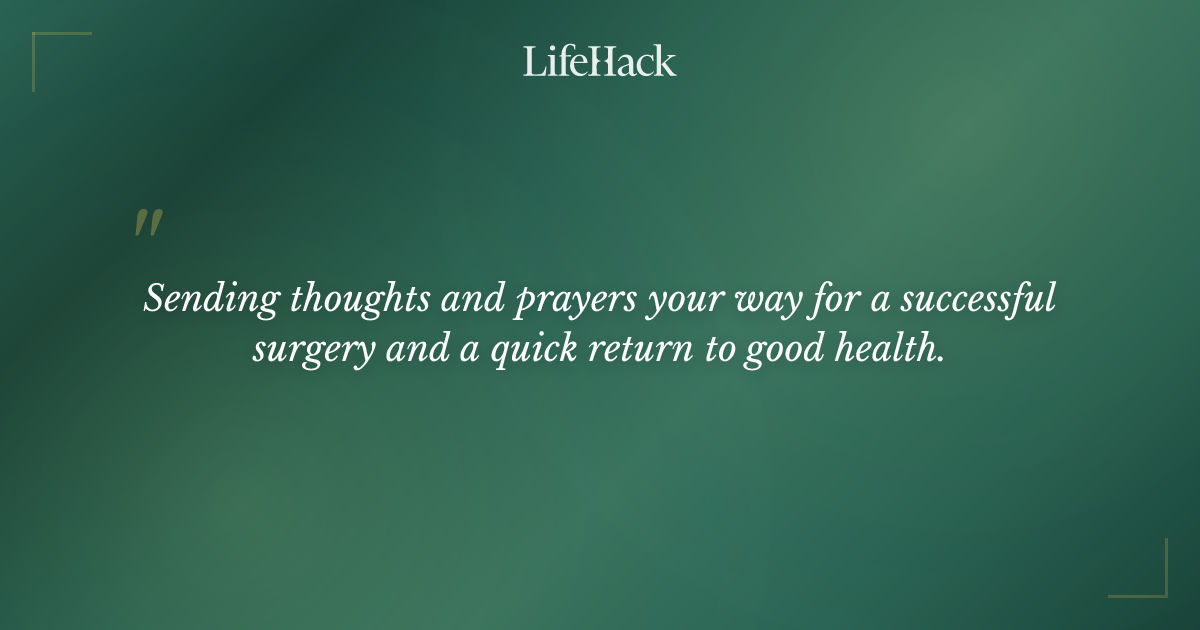 LifeHack

"

Sending thoughts and prayers your way for a successful surgery and a quick return to good health.